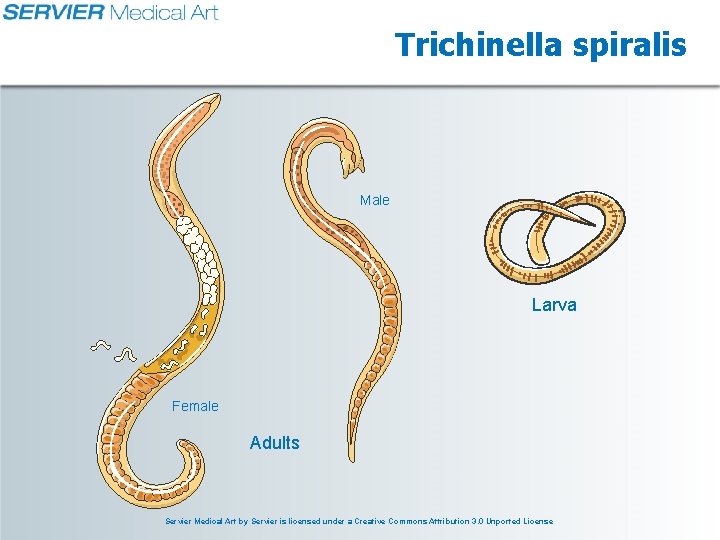 SERVIER Medical Art

Trichinella spiralis

Male

Larva

Female

Adults

Servier Medical Art by Servier is licensed under a Creative Commons Attribution 3.0 Unported License